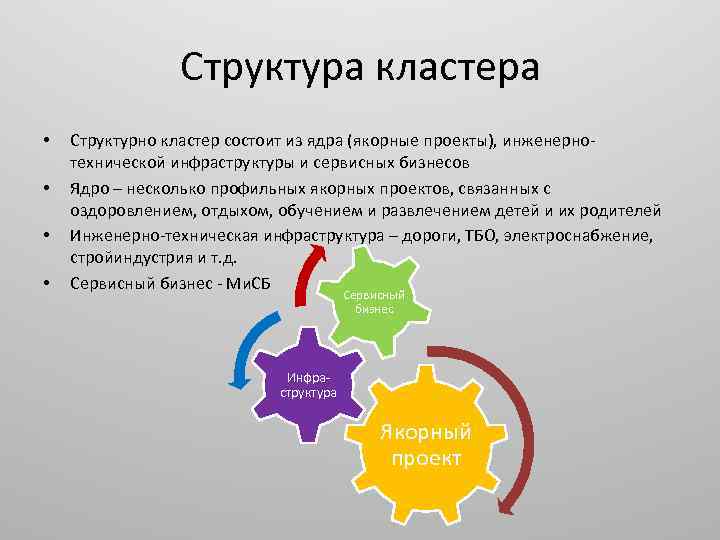 Структура кластера

• Структурно кластер состоит из ядра (якорные проекты), инженерно-технической инфраструктуры и сервисных бизнесов
• Ядро – несколько профильных якорных проектов, связанных с оздоровлением, отдыхом, обучением и развлечением детей и их родителей
• Инженерно-техническая инфраструктура – дороги, ТБО, электроснабжение, стройиндустрия и т.д.
• Сервисный бизнес - МиСБ

Сервисный бизнес

Инфра-структура

Якорный проект